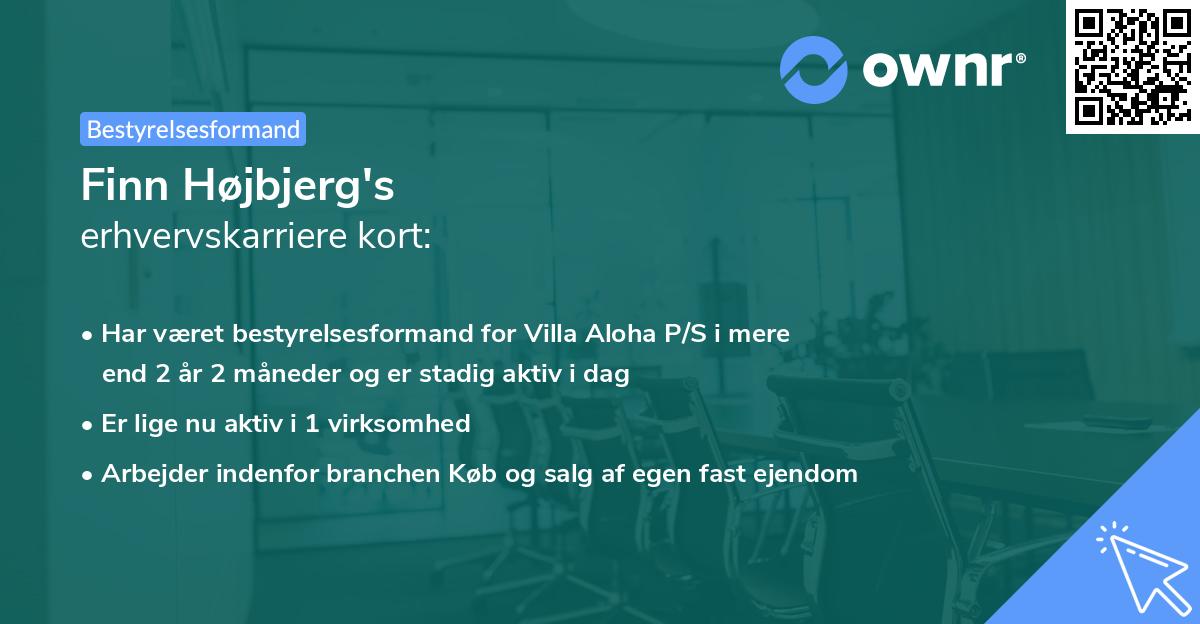 ownr®

Bestyrelsesformand

Finn Højbjerg's
erhvervskarriere kort:

• Har været bestyrelsesformand for Villa Aloha P/S i mere end 2 år 2 måneder og er stadig aktiv i dag
• Er lige nu aktiv i 1 virksomhed
• Arbejder indenfor branchen Køb og salg af egen fast ejendom